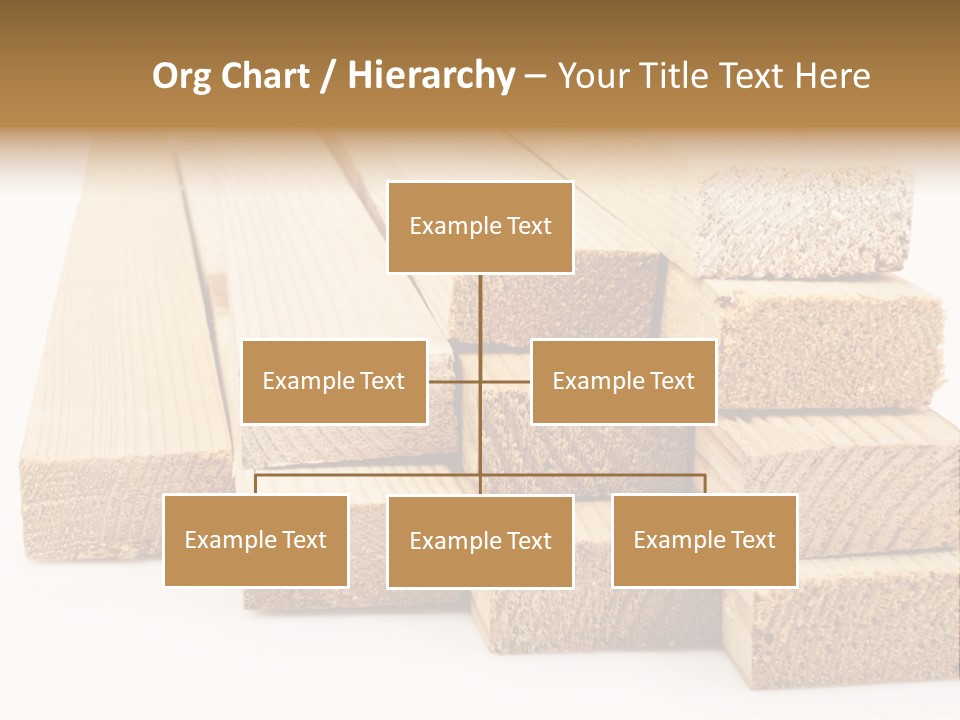 Org Chart / Hierarchy – Your Title Text Here

Example Text

Example Text

Example Text

Example Text

Example Text

Example Text